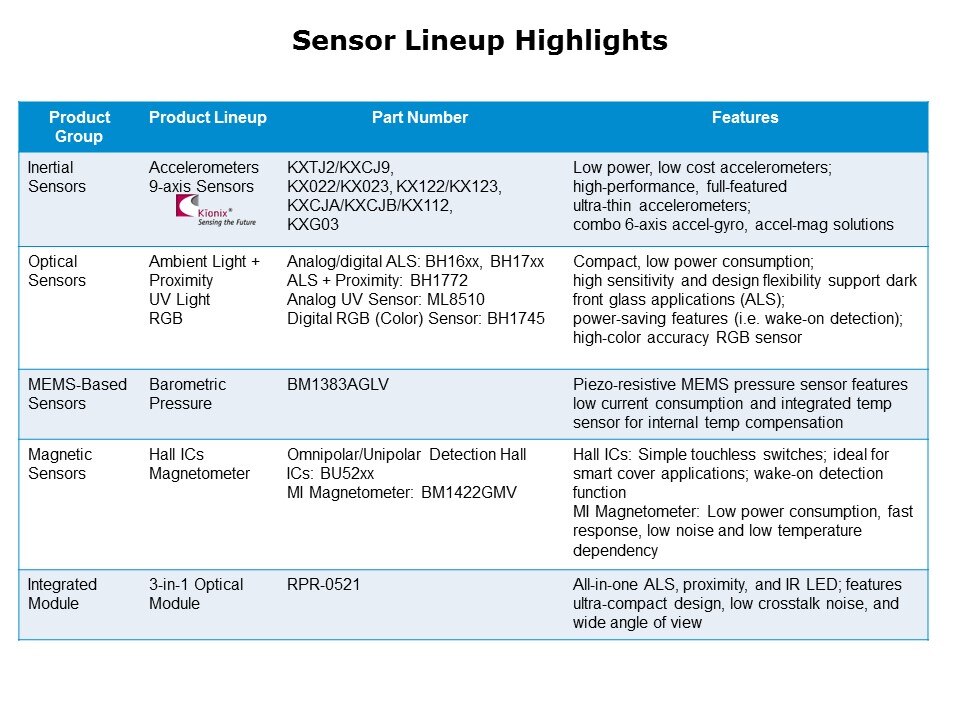 Sensor Lineup Highlights

| Product Group | Product Lineup | Part Number | Features |
|---|---|---|---|
| Inertial Sensors | Accelerometers 9-axis Sensors Kionix® Sensing the Future | KXTJ2/KXCJ9, KX022/KX023, KX122/KX123, KXCJA/KXCJB/KX112, KXG03 | Low power, low cost accelerometers; high-performance, full-featured ultra-thin accelerometers; combo 6-axis accel-gyro, accel-mag solutions |
| Optical Sensors | Ambient Light + Proximity UV Light RGB | Analog/digital ALS: BH16xx, BH17xx ALS + Proximity: BH1772 Analog UV Sensor: ML8510 Digital RGB (Color) Sensor: BH1745 | Compact, low power consumption; high sensitivity and design flexibility support dark front glass applications (ALS); power-saving features (i.e. wake-on detection); high-color accuracy RGB sensor |
| MEMS-Based Sensors | Barometric Pressure | BM1383AGLV | Piezo-resistive MEMS pressure sensor features low current consumption and integrated temp sensor for internal temp compensation |
| Magnetic Sensors | Hall ICs Magnetometer | Omnipolar/Unipolar Detection Hall ICs: BU52xx MI Magnetometer: BM1422GMV | Hall ICs: Simple touchless switches; ideal for smart cover applications; wake-on detection function MI Magnetometer: Low power consumption, fast response, low noise and low temperature dependency |
| Integrated Module | 3-in-1 Optical Module | RPR-0521 | All-in-one ALS, proximity, and IR LED; features ultra-compact design, low crosstalk noise, and wide angle of view |